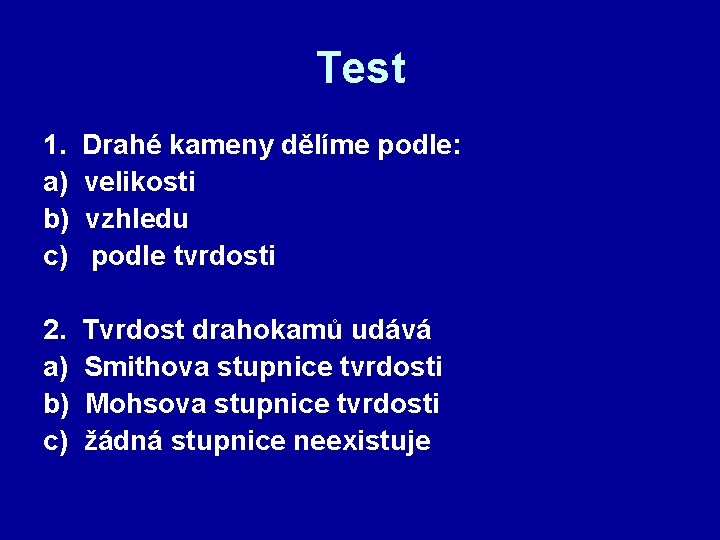 Test

1. Drahé kameny dělíme podle:
a) velikosti
b) vzhledu
c) podle tvrdosti

2. Tvrdost drahokamů udává
a) Smithova stupnice tvrdosti
b) Mohsova stupnice tvrdosti
c) žádná stupnice neexistuje